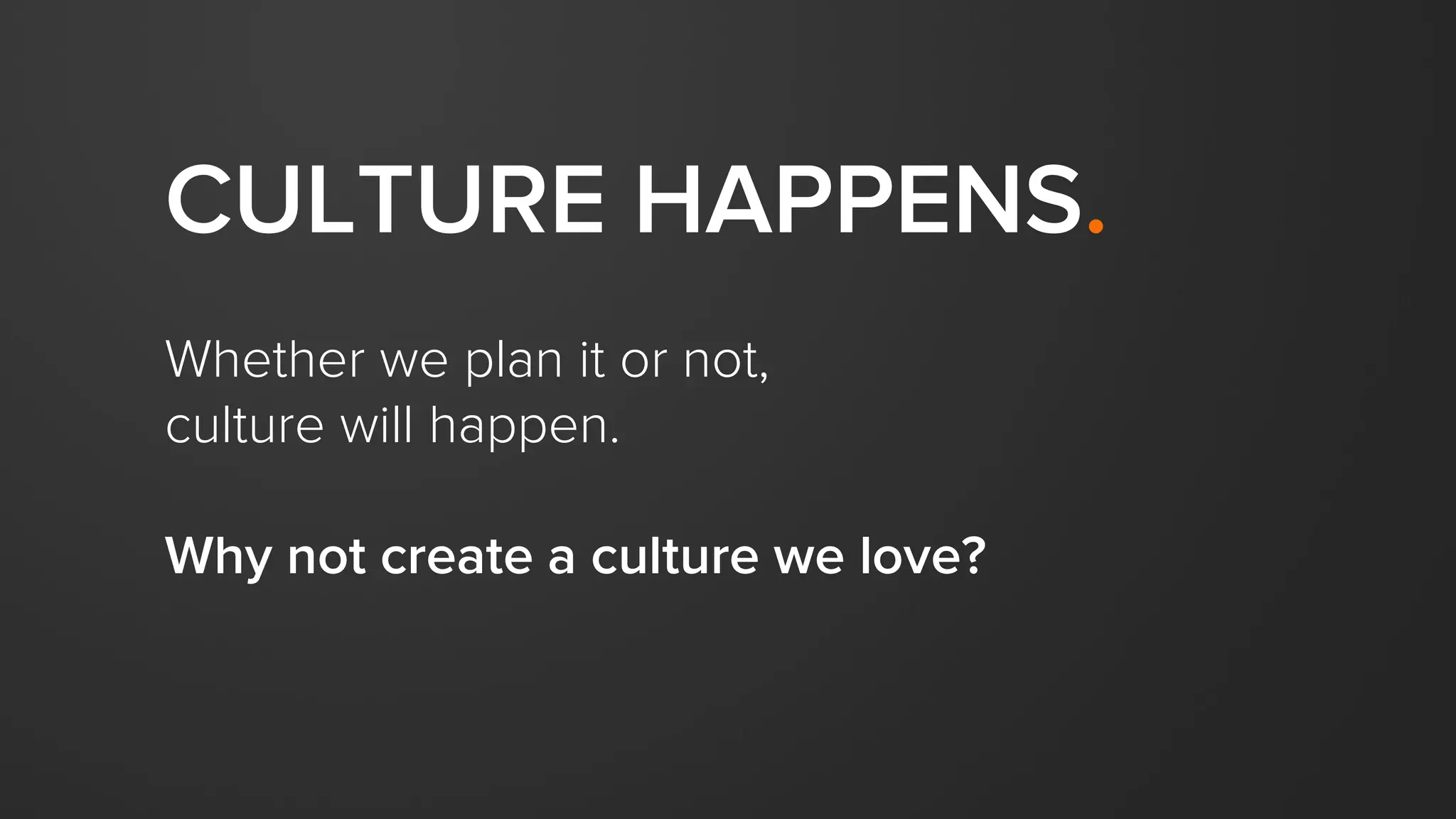 CULTURE HAPPENS.

Whether we plan it or not, culture will happen.

Why not create a culture we love?